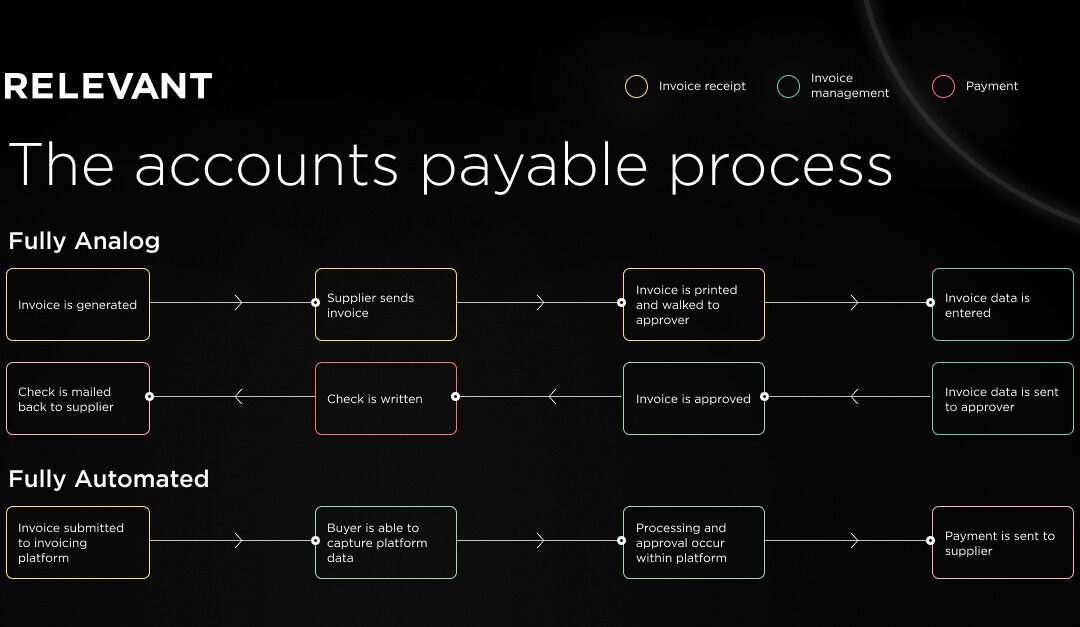 RELEVANT

Invoice receipt

Invoice management

Payment

The accounts payable process

Fully Analog

Invoice is generated

Supplier sends invoice

Invoice is printed and walked to approver

Invoice data is entered

Invoice data is sent to approver

Invoice is approved

Check is written

Check is mailed back to supplier

Fully Automated

Invoice submitted to invoicing platform

Buyer is able to capture platform data

Processing and approval occur within platform

Payment is sent to supplier